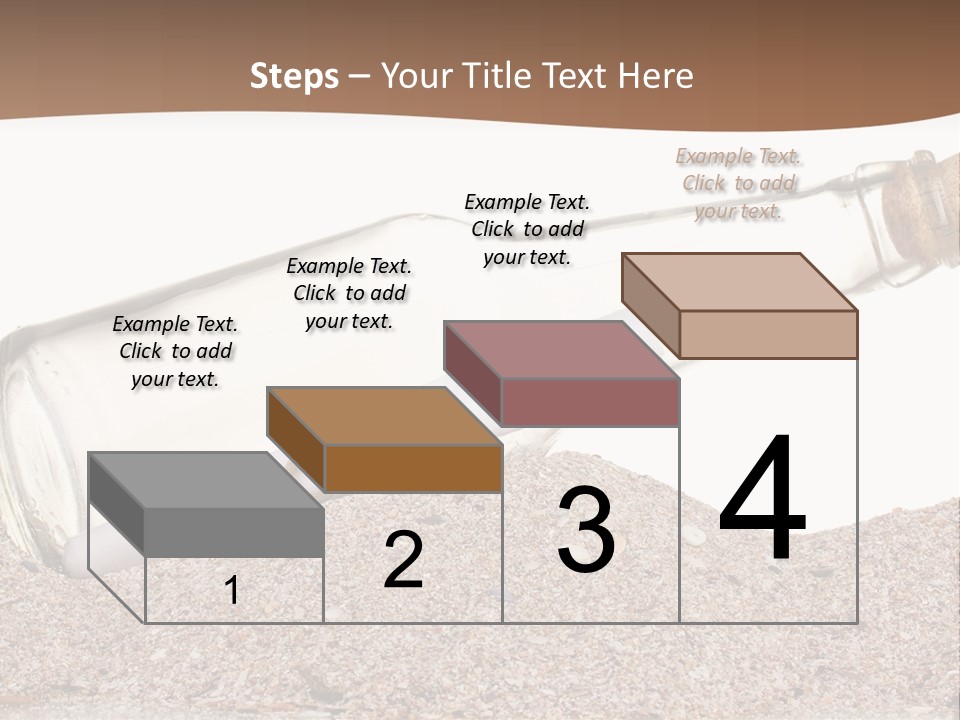 Steps – Your Title Text Here

Example Text. Click to add your text.

Example Text. Click to add your text.

Example Text. Click to add your text.

Example Text. Click to add your text.

1

2

3

4